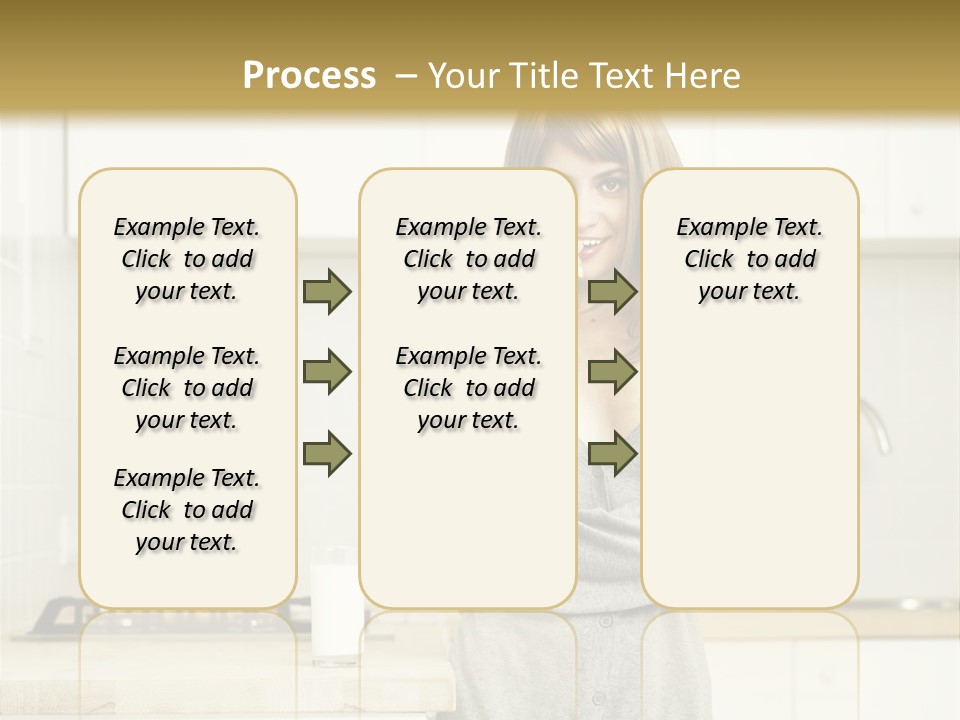 Process – Your Title Text Here

Example Text. Click to add your text.

Example Text. Click to add your text.

Example Text. Click to add your text.

Example Text. Click to add your text.

Example Text. Click to add your text.

Example Text. Click to add your text.